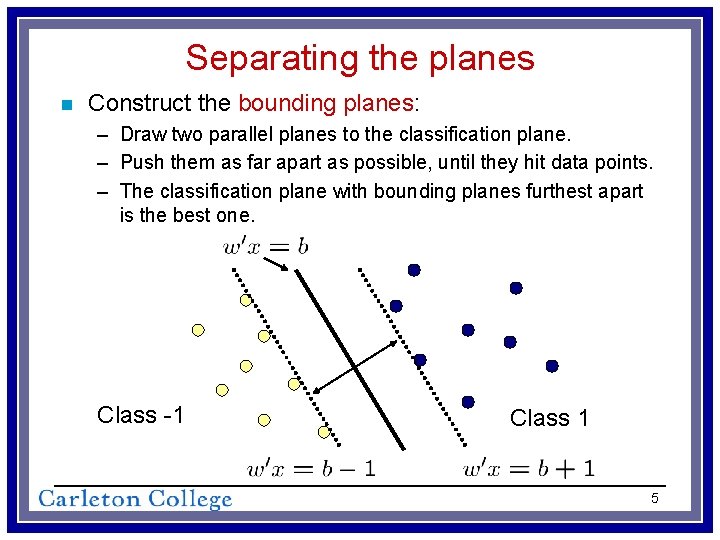 Separating the planes

Construct the bounding planes:

– Draw two parallel planes to the classification plane.
– Push them as far apart as possible, until they hit data points.
– The classification plane with bounding planes furthest apart is the best one.

$w'x = b$

Class -1

Class 1

$w'x = b - 1$

$w'x = b + 1$

Carleton College

5